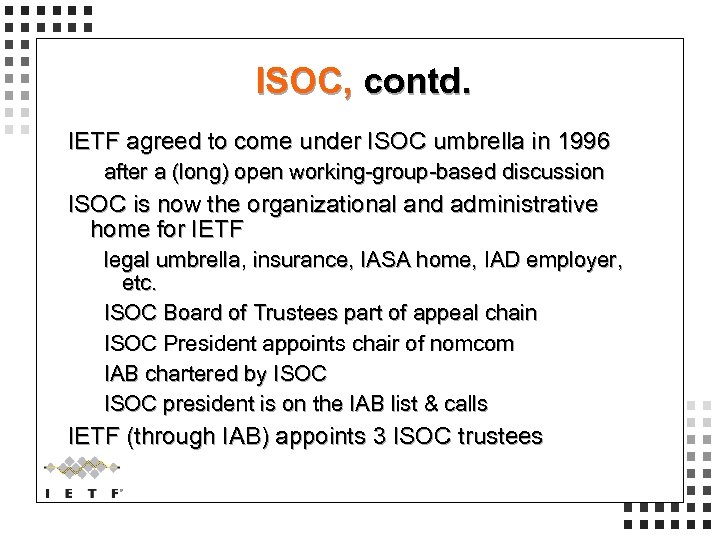 ISOC, contd.

IETF agreed to come under ISOC umbrella in 1996

after a (long) open working-group-based discussion

ISOC is now the organizational and administrative home for IETF

legal umbrella, insurance, IASA home, IAD employer, etc.

ISOC Board of Trustees part of appeal chain

ISOC President appoints chair of nomcom

IAB chartered by ISOC

ISOC president is on the IAB list & calls

IETF (through IAB) appoints 3 ISOC trustees

I E T F